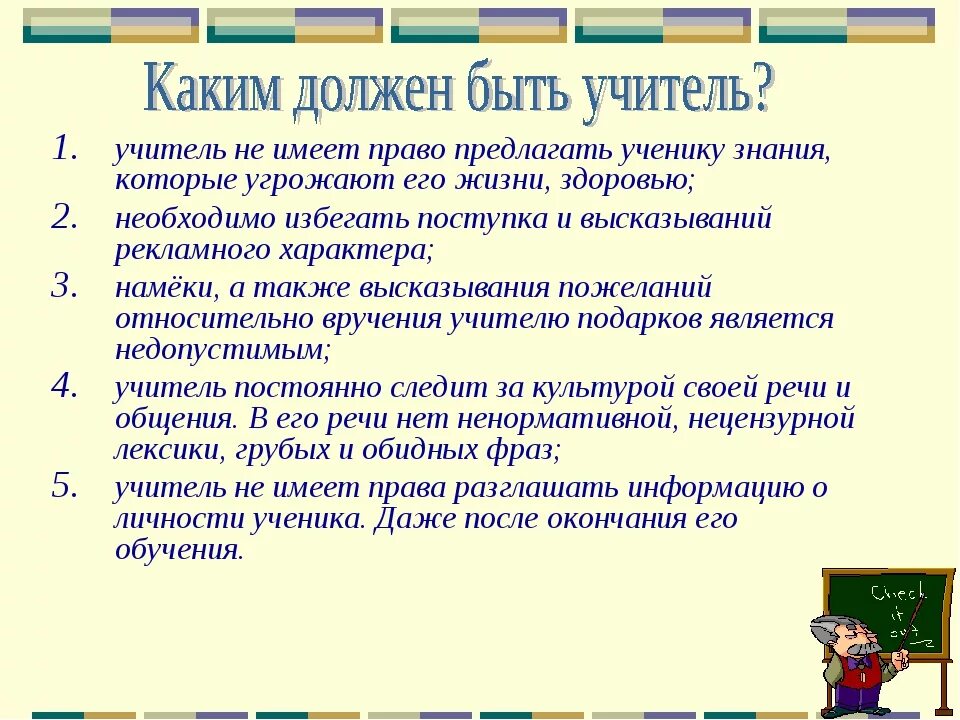 Каким должен быть учитель?

1. учитель не имеет право предлагать ученику знания, которые угрожают его жизни, здоровью;
2. необходимо избегать поступка и высказываний рекламного характера;
3. намёки, а также высказывания пожеланий относительно вручения учителю подарков является недопустимым;
4. учитель постоянно следит за культурой своей речи и общения. В его речи нет ненормативной, нецензурной лексики, грубых и обидных фраз;
5. учитель не имеет права разглашать информацию о личности ученика. Даже после окончания его обучения.

Check it out